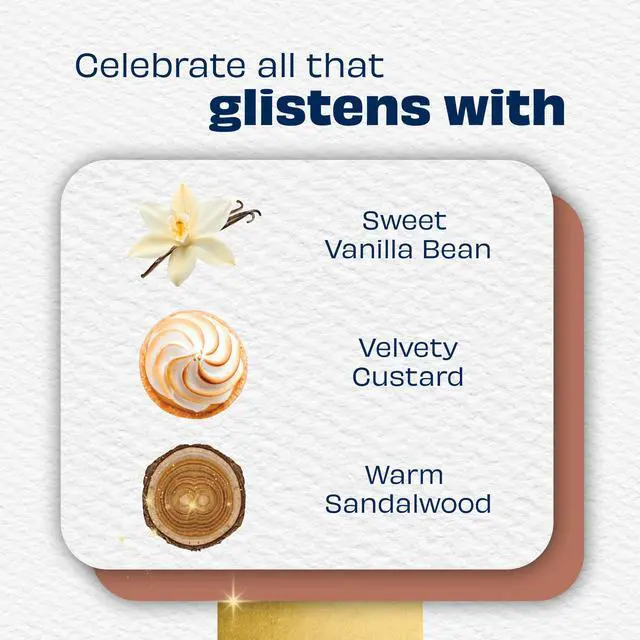 Celebrate all that
glistens with

Sweet
Vanilla Bean

Velvety
Custard

Warm
Sandalwood